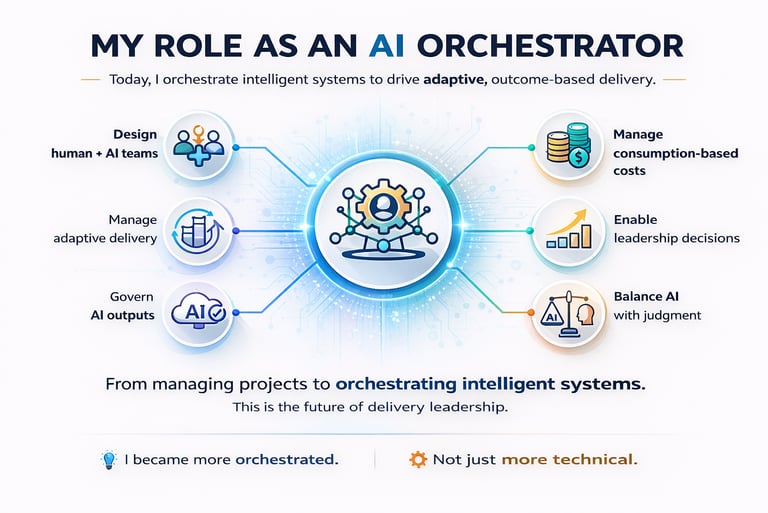 MY ROLE AS AN AI ORCHESTRATOR

Today, I orchestrate intelligent systems to drive adaptive, outcome-based delivery.

Design human + AI teams

Manage adaptive delivery

Govern AI outputs

AI

Manage consumption-based costs

Enable leadership decisions

Balance AI with judgment

AI

From managing projects to orchestrating intelligent systems.

This is the future of delivery leadership.

I became more orchestrated.

Not just more technical.